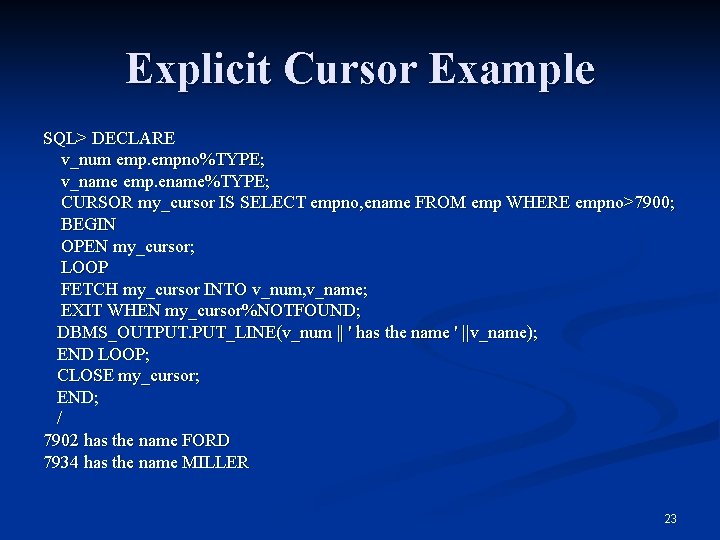 Explicit Cursor Example

SQL> DECLARE
v_num emp.empno%TYPE;
v_name emp.ename%TYPE;
CURSOR my_cursor IS SELECT empno,ename FROM emp WHERE empno>7900;
BEGIN
OPEN my_cursor;
LOOP
FETCH my_cursor INTO v_num,v_name;
EXIT WHEN my_cursor%NOTFOUND;
DBMS_OUTPUT.PUT_LINE(v_num || ' has the name ' ||v_name);
END LOOP;
CLOSE my_cursor;
END;
/
7902 has the name FORD
7934 has the name MILLER

23